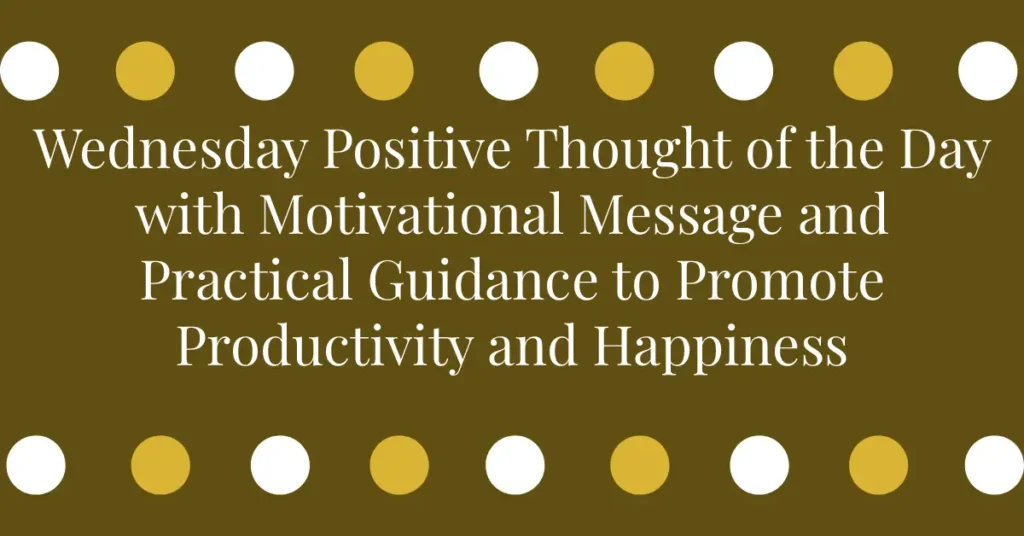 Wednesday Positive Thought of the Day with Motivational Message and Practical Guidance to Promote Productivity and Happiness